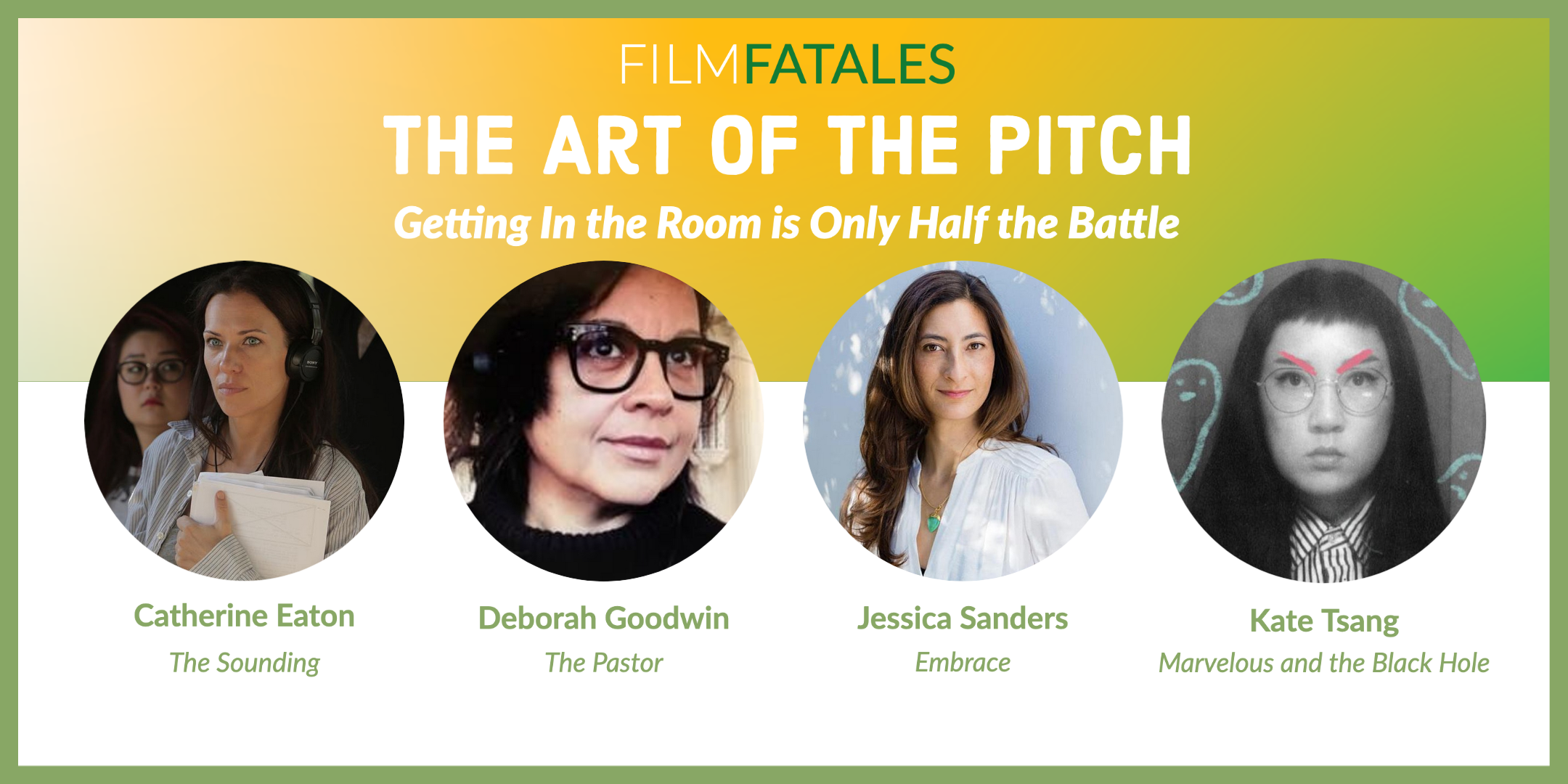 FILMFATALES

THE ART OF THE PITCH

Getting In the Room is Only Half the Battle

SONY

Catherine Eaton
The Sounding

Deborah Goodwin
The Pastor

Jessica Sanders
Embrace

Kate Tsang
Marvelous and the Black Hole